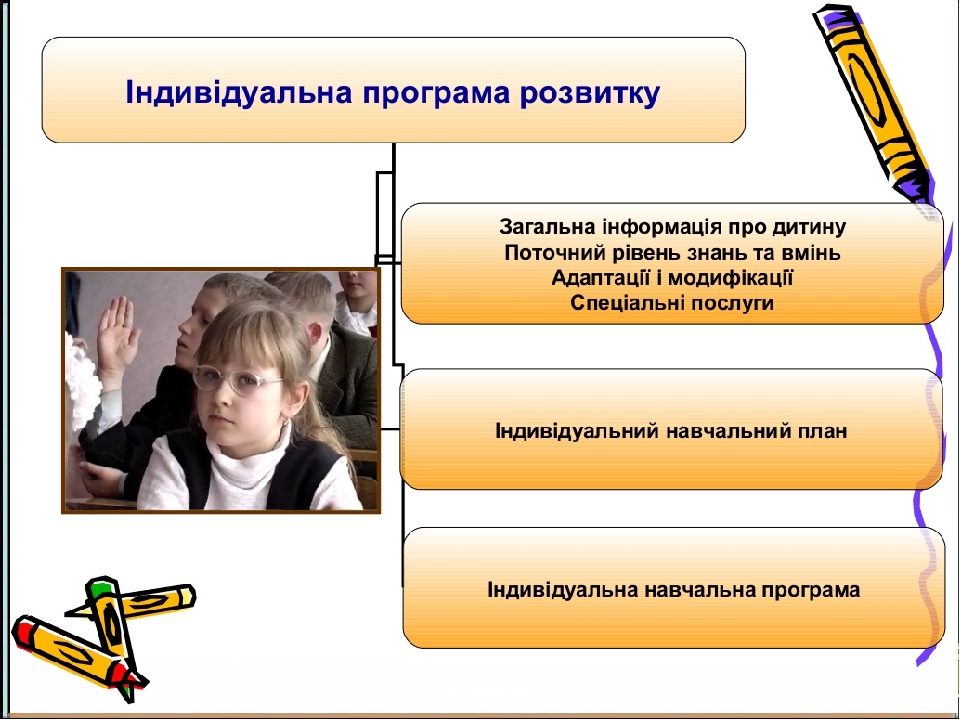 Індивідуальна програма розвитку

Загальна інформація про дитину
Поточний рівень знань та вмінь
Адаптації і модифікації
Спеціальні послуги

Індивідуальний навчальний план

Індивідуальна навчальна програма